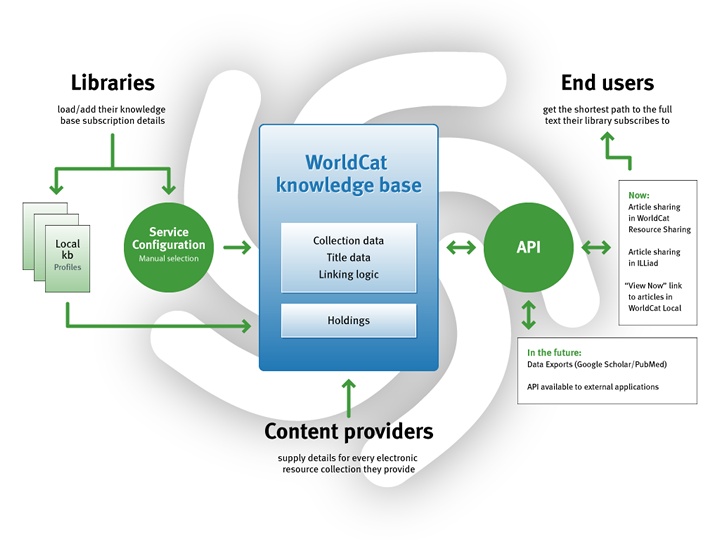 Libraries

load/add their knowledge base subscription details

Local kb
Profiles

Service Configuration
Manual selection

WorldCat knowledge base

Collection data
Title data
Linking logic

Holdings

API

End users

get the shortest path to the full text their library subscribes to

Now:
Article sharing in WorldCat Resource Sharing

Article sharing in ILLiad

"View Now" link to articles in WorldCat Local

In the future:
Data Exports (Google Scholar/PubMed)

API available to external applications

Content providers

supply details for every electronic resource collection they provide